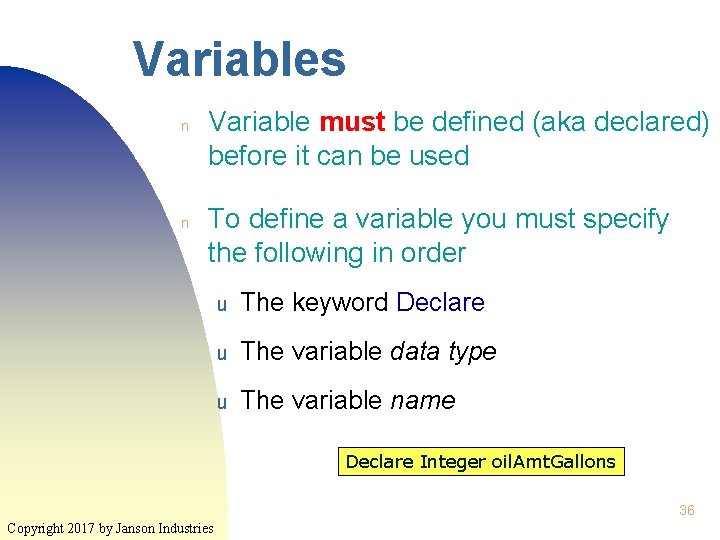 Variables

n Variable must be defined (aka declared) before it can be used

n To define a variable you must specify the following in order

u The keyword Declare

u The variable data type

u The variable name

Declare Integer oilAmtGallons

36

Copyright 2017 by Janson Industries